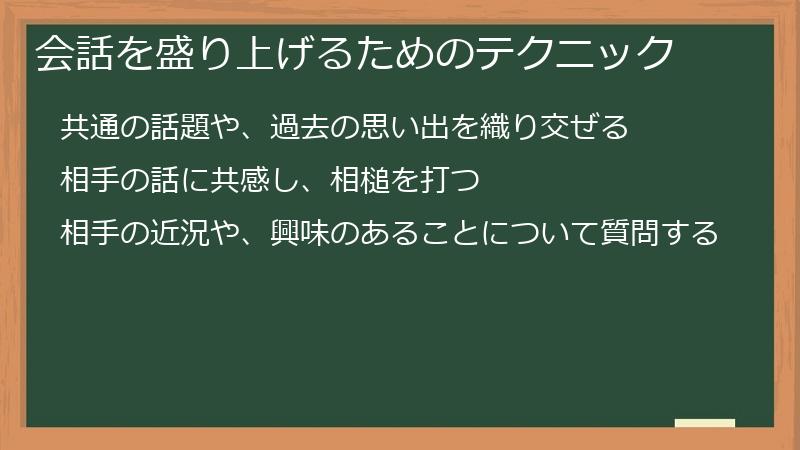 会話を盛り上げるためのテクニック

共通の話題や、過去の思い出を織り交ぜる

相手の話に共感し、相槌を打つ

相手の近況や、興味のあることについて質問する